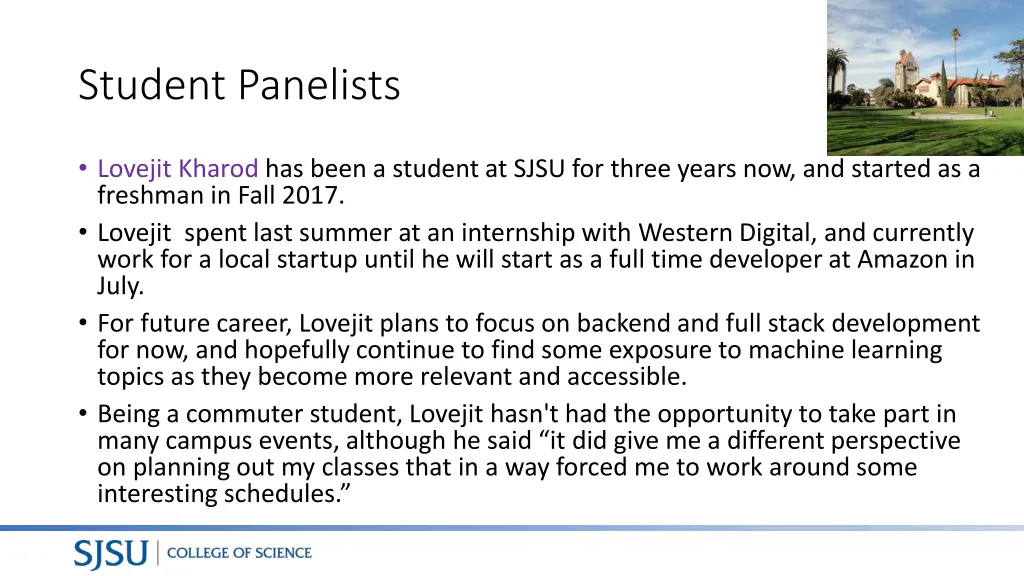 Student Panelists

• Lovejit Kharod has been a student at SJSU for three years now, and started as a freshman in Fall 2017.
• Lovejit  spent last summer at an internship with Western Digital, and currently work for a local startup until he will start as a full time developer at Amazon in July.
• For future career, Lovejit plans to focus on backend and full stack development for now, and hopefully continue to find some exposure to machine learning topics as they become more relevant and accessible.
• Being a commuter student, Lovejit hasn't had the opportunity to take part in many campus events, although he said “it did give me a different perspective on planning out my classes that in a way forced me to work around some interesting schedules.”

SJSU | COLLEGE OF SCIENCE